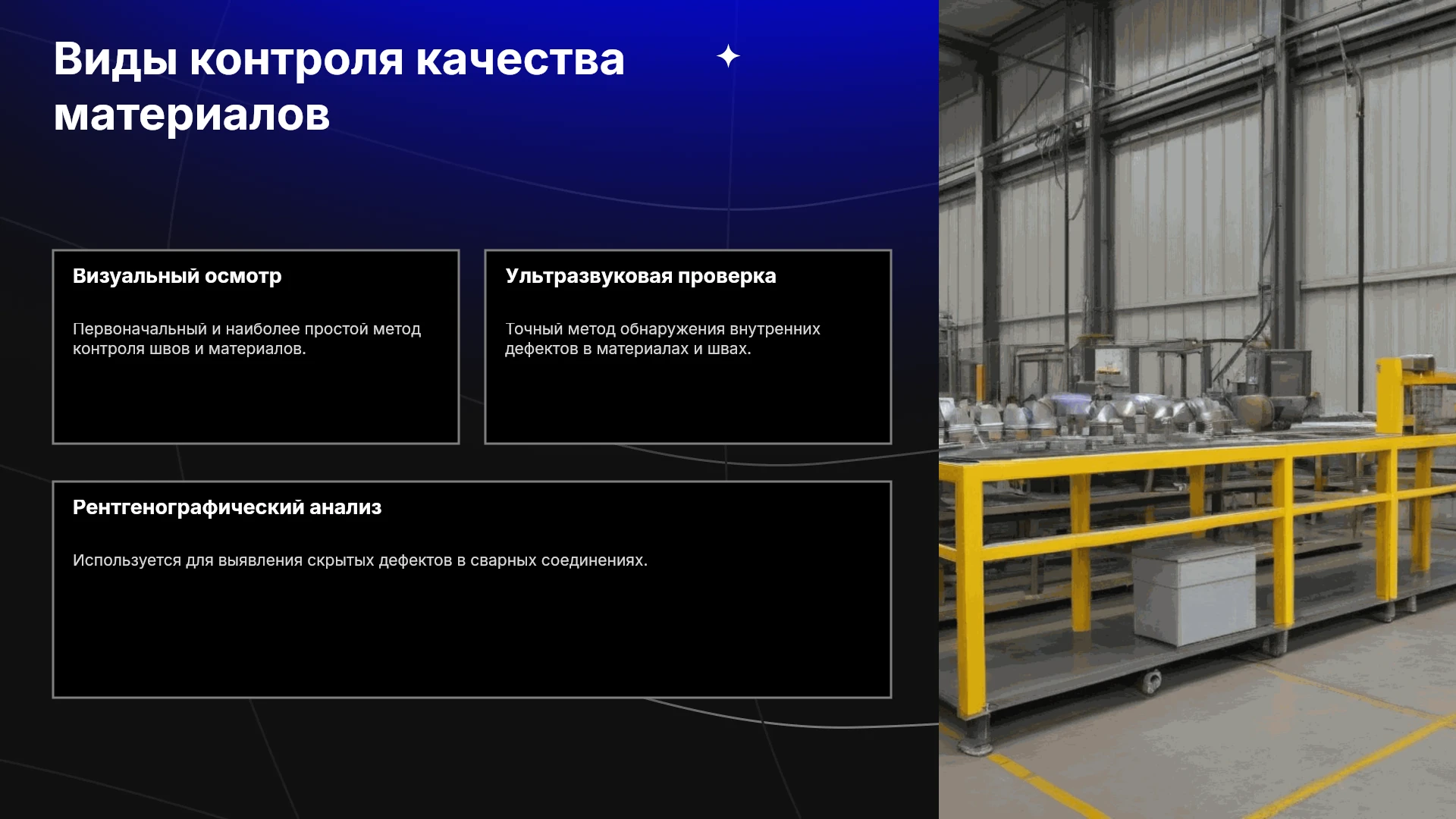 Виды контроля качества материалов

Визуальный осмотр

Первоначальный и наиболее простой метод контроля швов и материалов.

Ультразвуковая проверка

Точный метод обнаружения внутренних дефектов в материалах и швах.

Рентгенографический анализ

Используется для выявления скрытых дефектов в сварных соединениях.